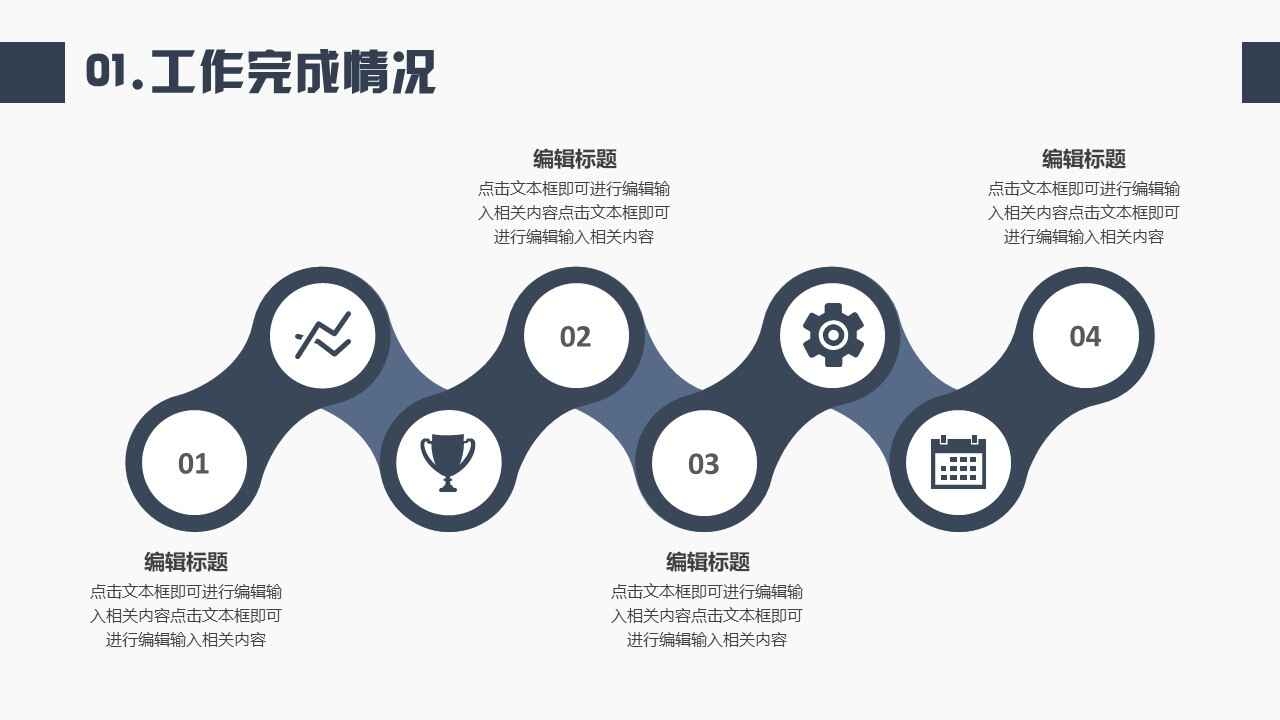 01.工作完成情况

编辑标题
点击文本框即可进行编辑输入相关内容点击文本框即可进行编辑输入相关内容

编辑标题
点击文本框即可进行编辑输入相关内容点击文本框即可进行编辑输入相关内容

02

04

01

03

编辑标题
点击文本框即可进行编辑输入相关内容点击文本框即可进行编辑输入相关内容

编辑标题
点击文本框即可进行编辑输入相关内容点击文本框即可进行编辑输入相关内容